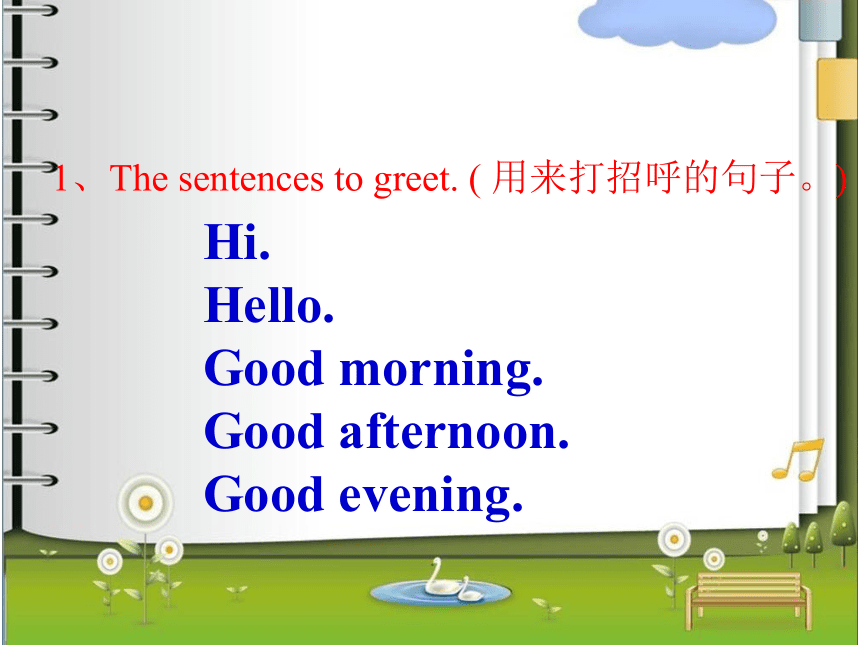 1、The sentences to greet. ( 用来打招呼的句子。)

Hi.
Hello.
Good morning.
Good afternoon.
Good evening.